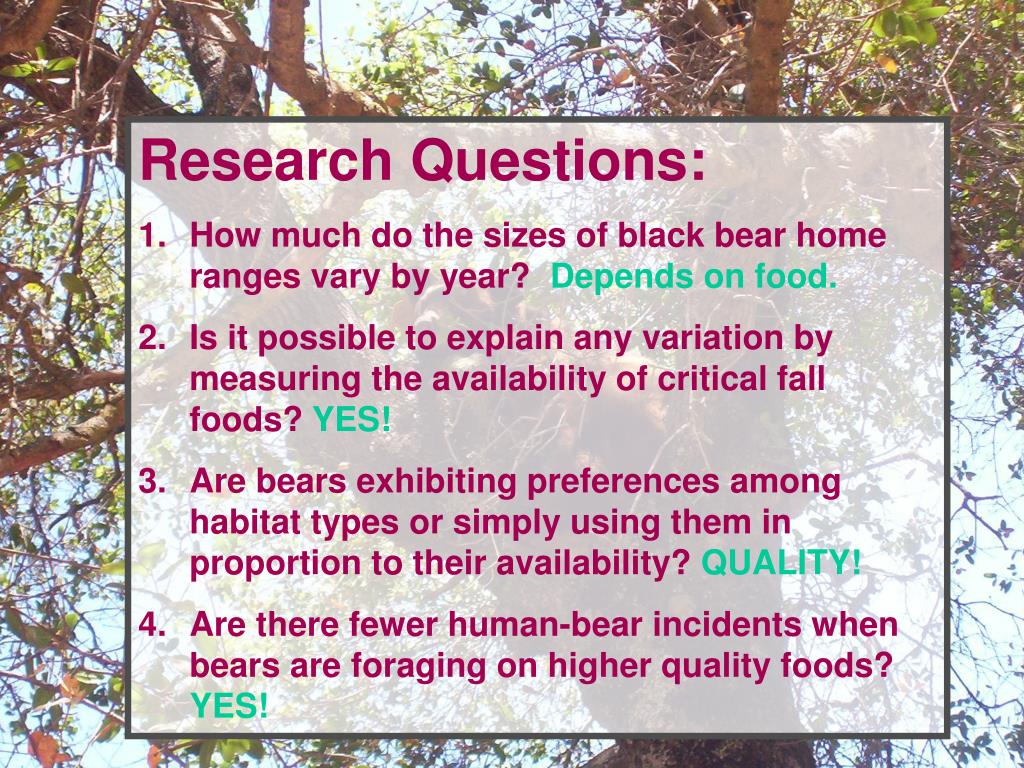 Research Questions:

1. How much do the sizes of black bear home ranges vary by year? Depends on food.

2. Is it possible to explain any variation by measuring the availability of critical fall foods? YES!

3. Are bears exhibiting preferences among habitat types or simply using them in proportion to their availability? QUALITY!

4. Are there fewer human-bear incidents when bears are foraging on higher quality foods? YES!